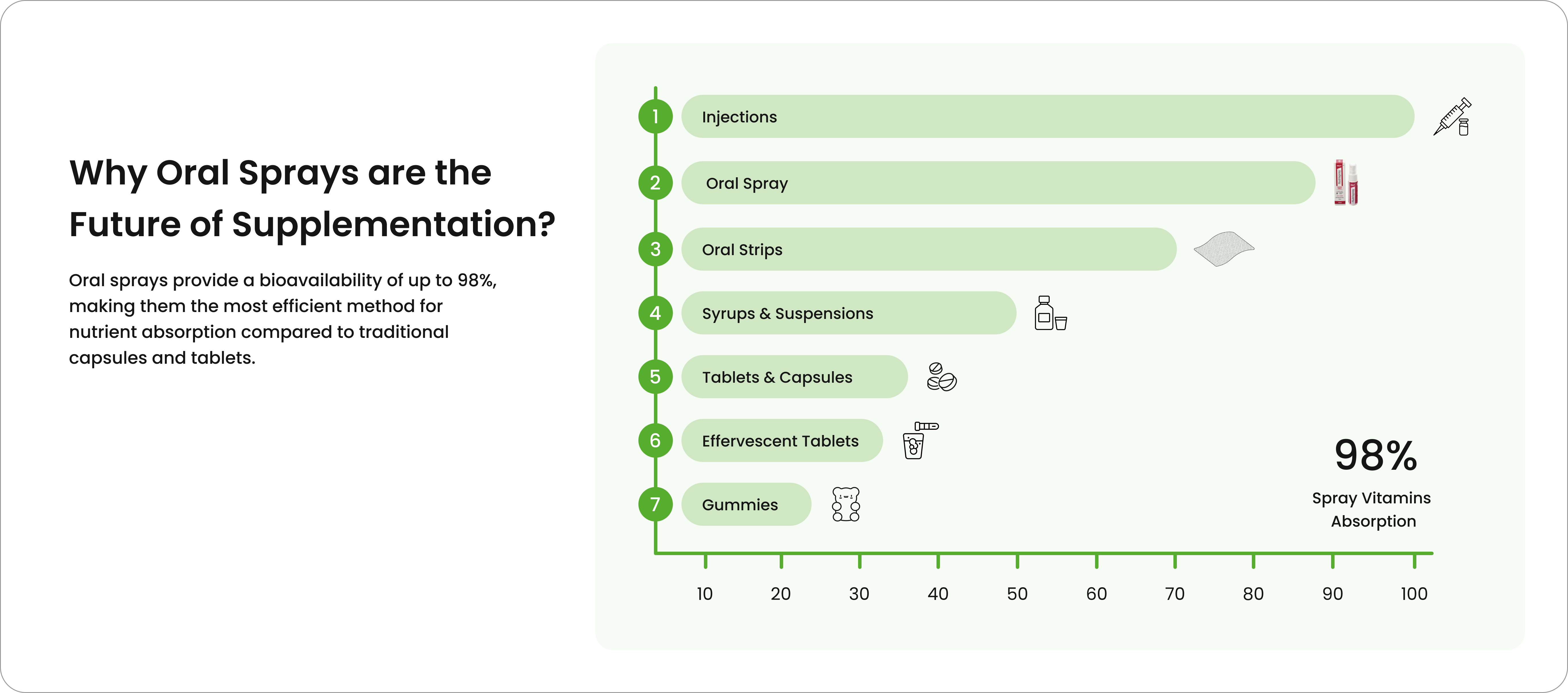 Why Oral Sprays are the Future of Supplementation?

Oral sprays provide a bioavailability of up to 98%, making them the most efficient method for nutrient absorption compared to traditional capsules and tablets.

1 Injections
2 Oral Spray
3 Oral Strips
4 Syrups & Suspensions
5 Tablets & Capsules
6 Effervescent Tablets
7 Gummies

98%
Spray Vitamins Absorption

10 20 30 40 50 60 70 80 90 100